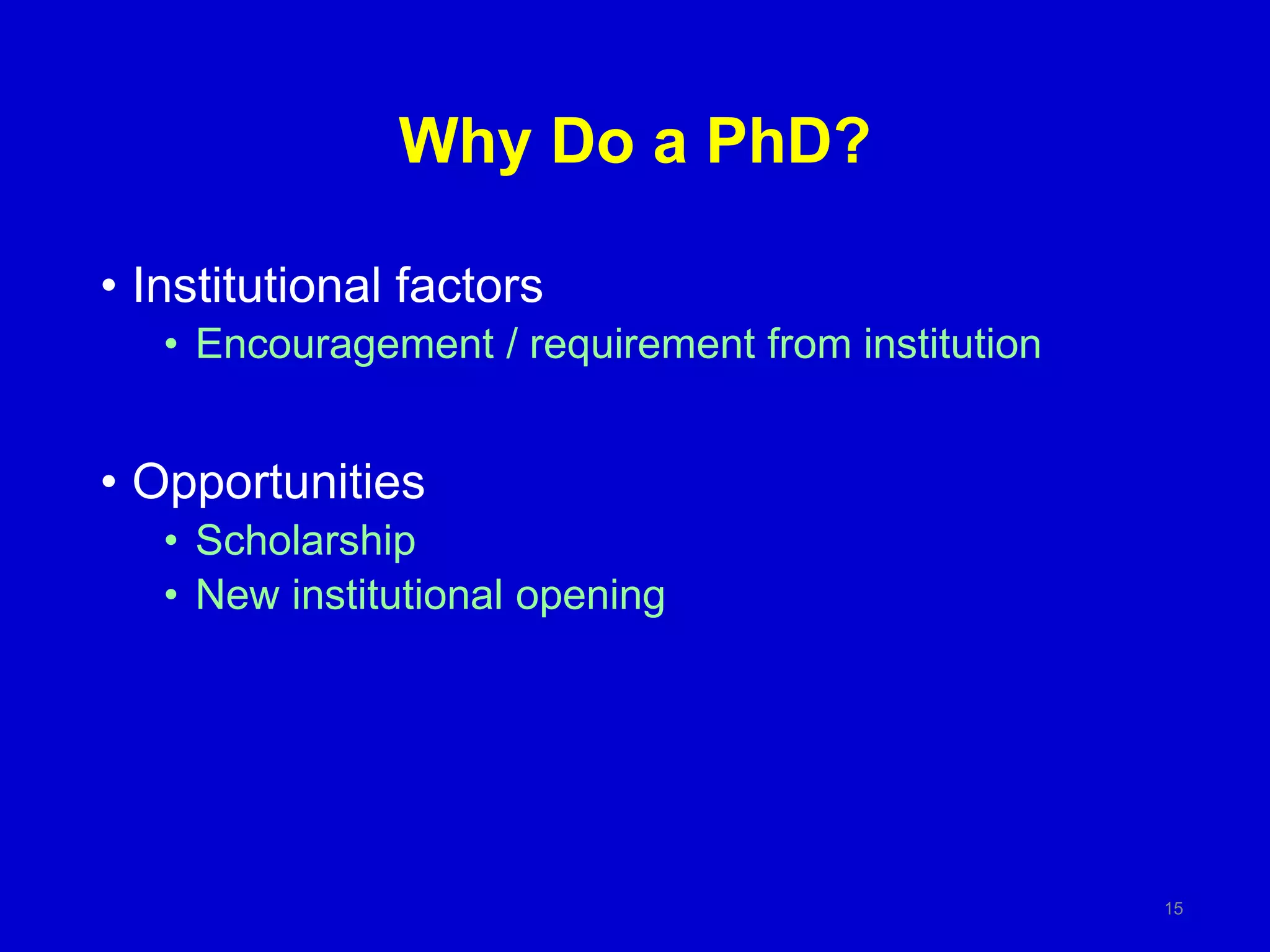 Why Do a PhD?

• Institutional factors
  • Encouragement / requirement from institution

• Opportunities
  • Scholarship
  • New institutional opening

15